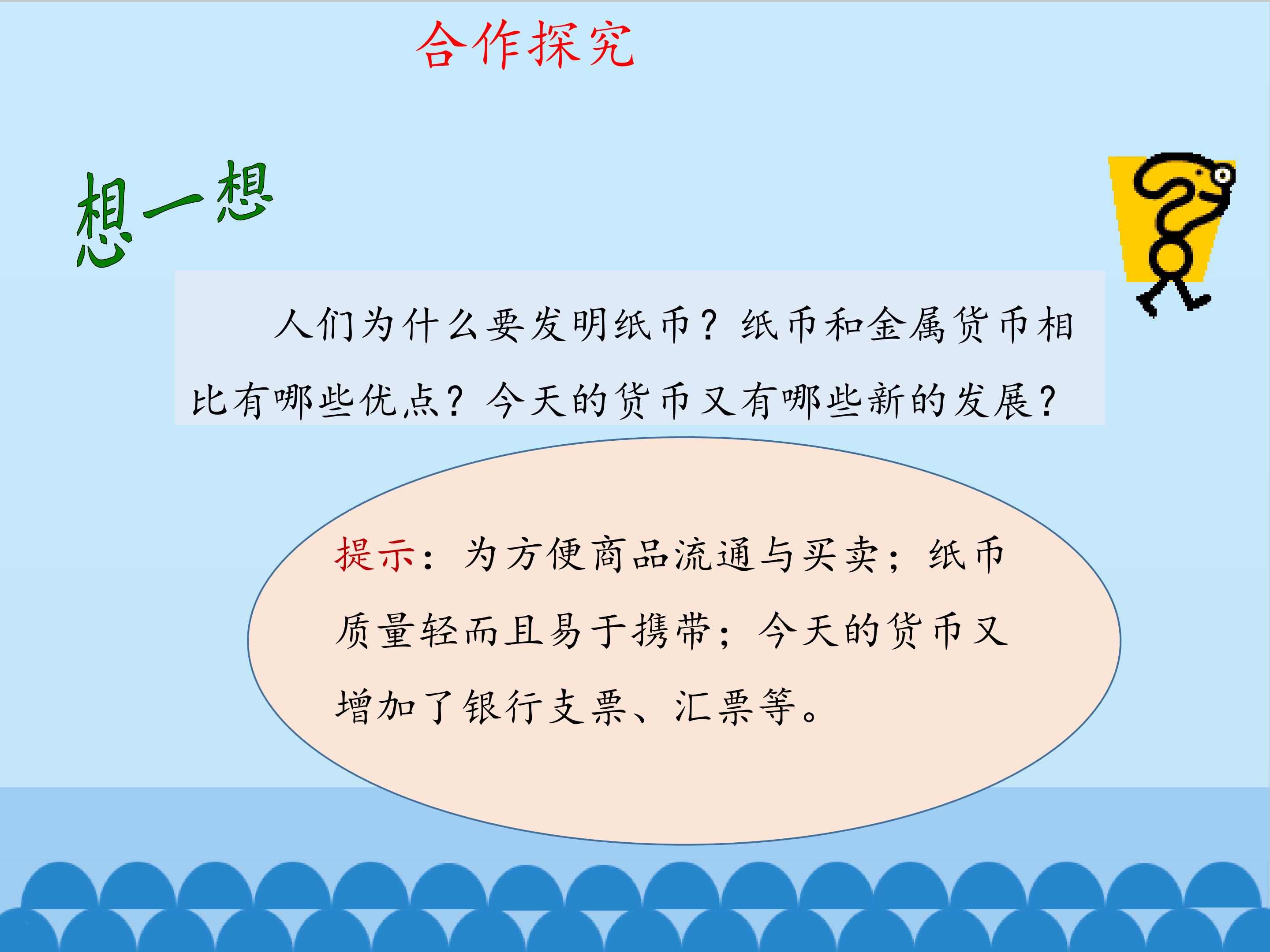 合作探究

想一想

人们为什么要发明纸币？纸币和金属货币相比有哪些优点？今天的货币又有哪些新的发展？

提示：为方便商品流通与买卖；纸币质量轻而且易于携带；今天的货币又增加了银行支票、汇票等。